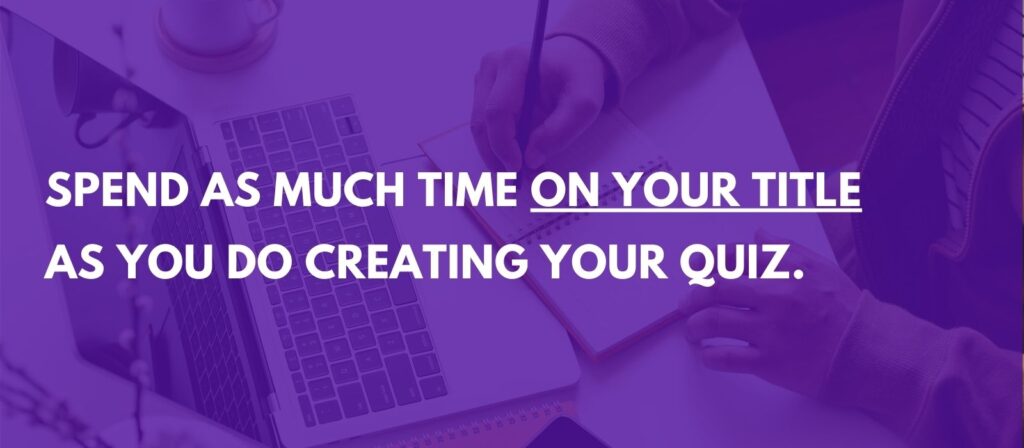 SPEND AS MUCH TIME ON YOUR TITLE AS YOU DO CREATING YOUR QUIZ.